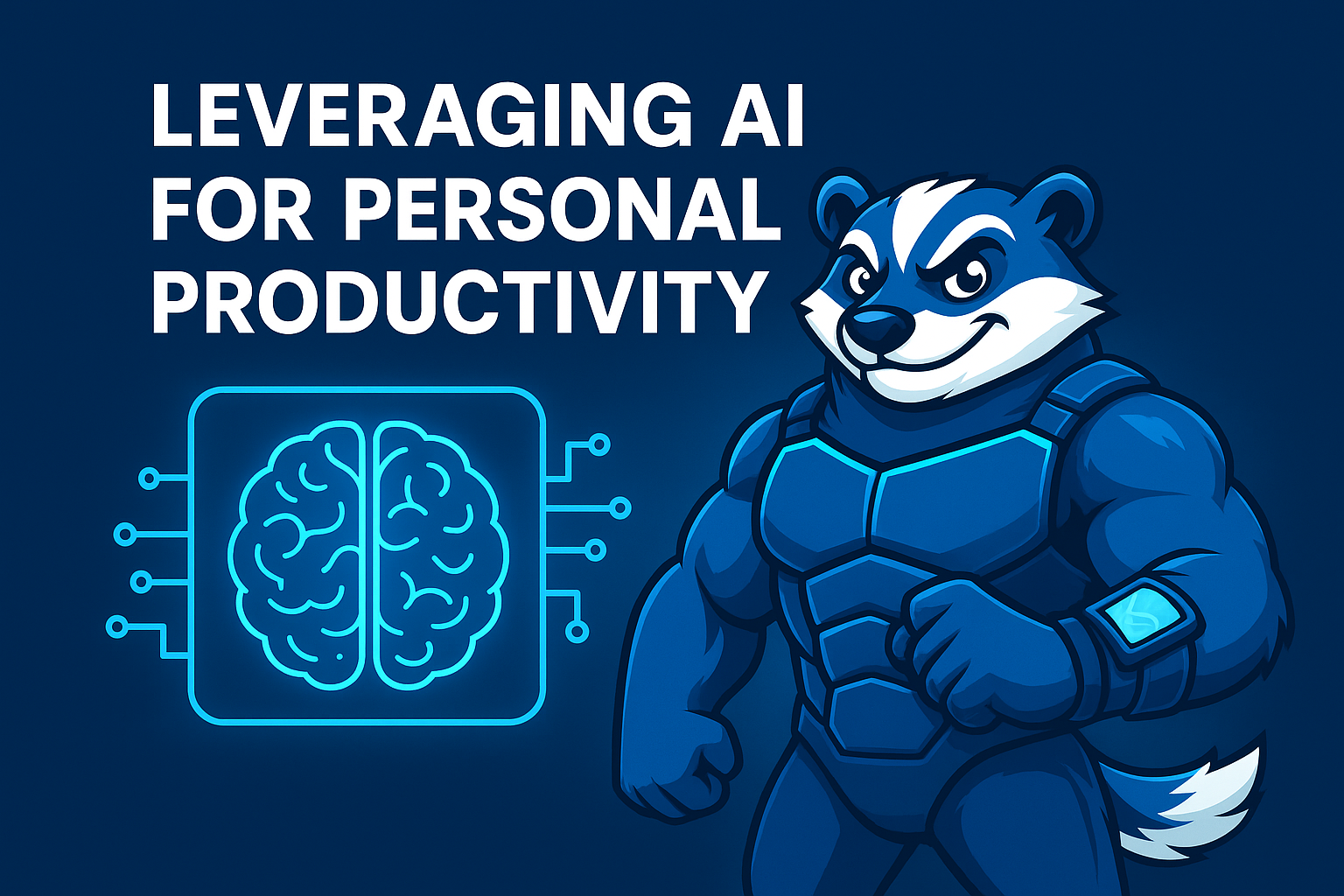 LEVERAGING AI FOR PERSONAL PRODUCTIVITY